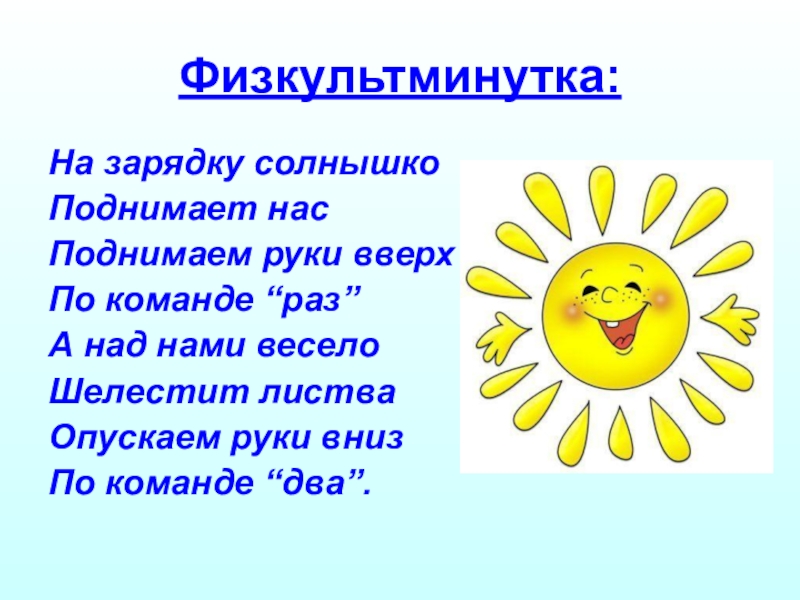 Физкультминутка:

На зарядку солнышко
Поднимает нас
Поднимаем руки вверх
По команде “раз”
А над нами весело
Шелестит листва
Опускаем руки вниз
По команде “два”.